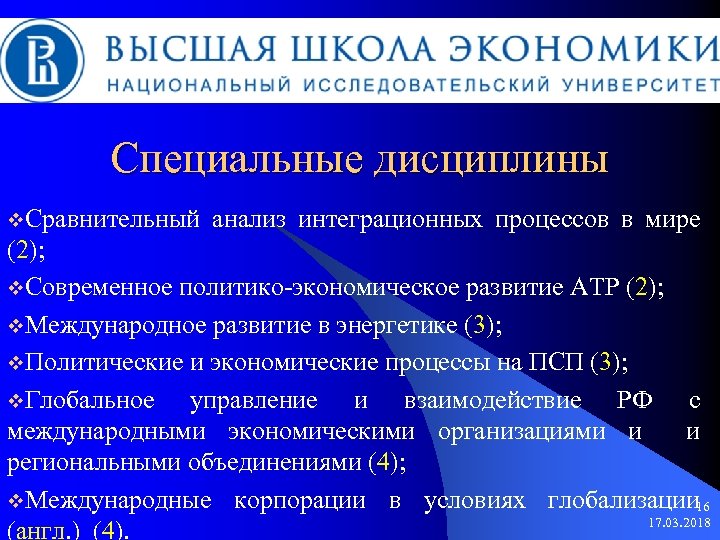 ВЫСШАЯ ШКОЛА ЭКОНОМИКИ
НАЦИОНАЛЬНЫЙ ИССЛЕДОВАТЕЛЬСКИЙ УНИВЕРСИТЕТ

Специальные дисциплины

❖Сравнительный анализ интеграционных процессов в мире (2);

❖Современное политико-экономическое развитие АТР (2);

❖Международное развитие в энергетике (3);

❖Политические и экономические процессы на ПСП (3);

❖Глобальное управление и взаимодействие РФ с международными экономическими организациями и и региональными объединениями (4);

❖Международные корпорации в условиях глобализации (англ.) (4).

16
17.03.2018